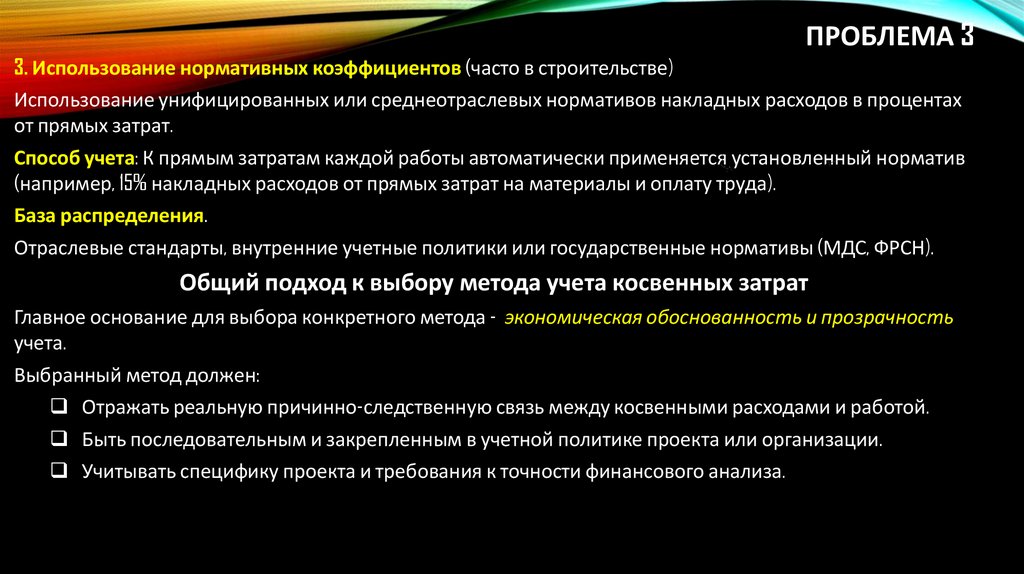 ПРОБЛЕМА 3

3. Использование нормативных коэффициентов (часто в строительстве)

Использование унифицированных или среднеотраслевых нормативов накладных расходов в процентах от прямых затрат.

Способ учета: К прямым затратам каждой работы автоматически применяется установленный норматив (например, 15% накладных расходов от прямых затрат на материалы и оплату труда).

База распределения.

Отраслевые стандарты, внутренние учетные политики или государственные нормативы (МДС, ФРСН).

Общий подход к выбору метода учета косвенных затрат

Главное основание для выбора конкретного метода - экономическая обоснованность и прозрачность учета.

Выбранный метод должен:

❑ Отражать реальную причинно-следственную связь между косвенными расходами и работой.

❑ Быть последовательным и закрепленным в учетной политике проекта или организации.

❑ Учитывать специфику проекта и требования к точности финансового анализа.